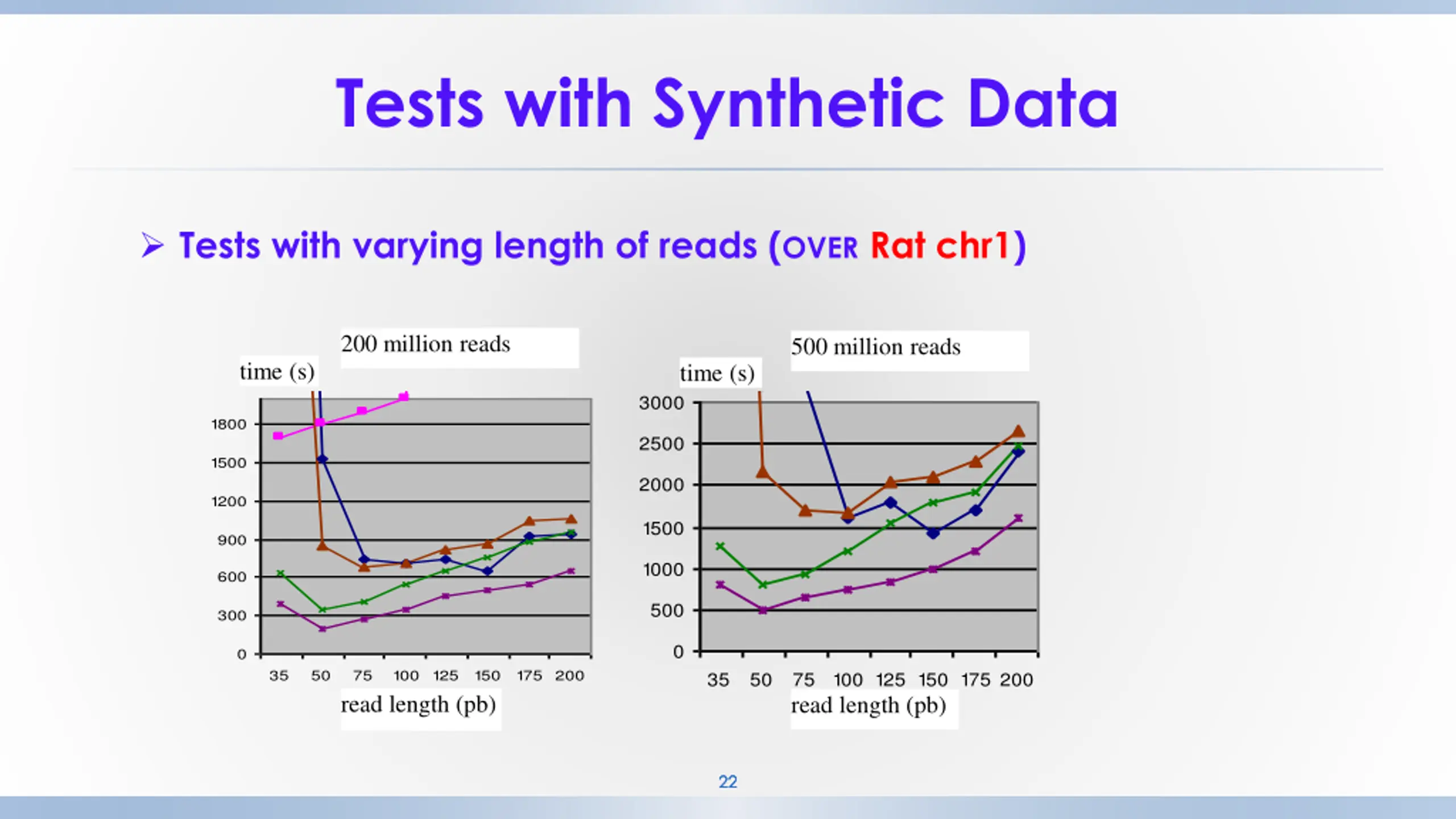 Tests with Synthetic Data

➢ Tests with varying length of reads (OVER Rat chr1)

200 million reads

time (s)

1800
1500
1200
900
600
300
0

35 50 75 100 125 150 175 200

read length (pb)

500 million reads

time (s)

3000
2500
2000
1500
1000
500
0

35 50 75 100 125 150 175 200

read length (pb)

22